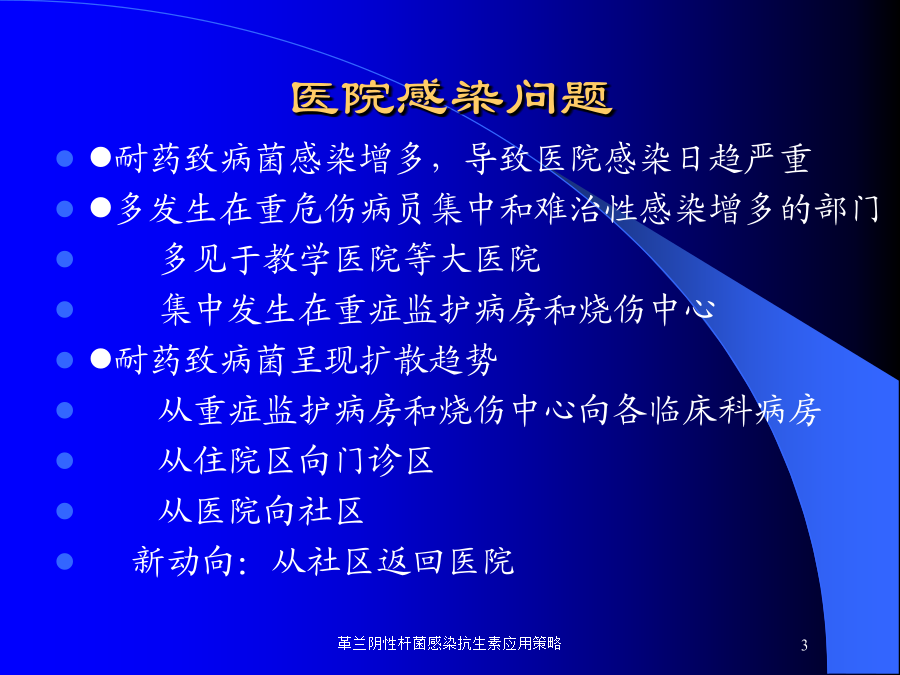 医院感染问题

- ●耐药致病菌感染增多，导致医院感染日趋严重
- ●多发生在重危伤病员集中和难治性感染增多的部门
- 多见于教学医院等大医院
- 集中发生在重症监护病房和烧伤中心
- ●耐药致病菌呈现扩散趋势
- 从重症监护病房和烧伤中心向各临床科病房
- 从住院区向门诊区
- 从医院向社区
- 新动向：从社区返回医院

革兰阴性杆菌感染抗生素应用策略

3